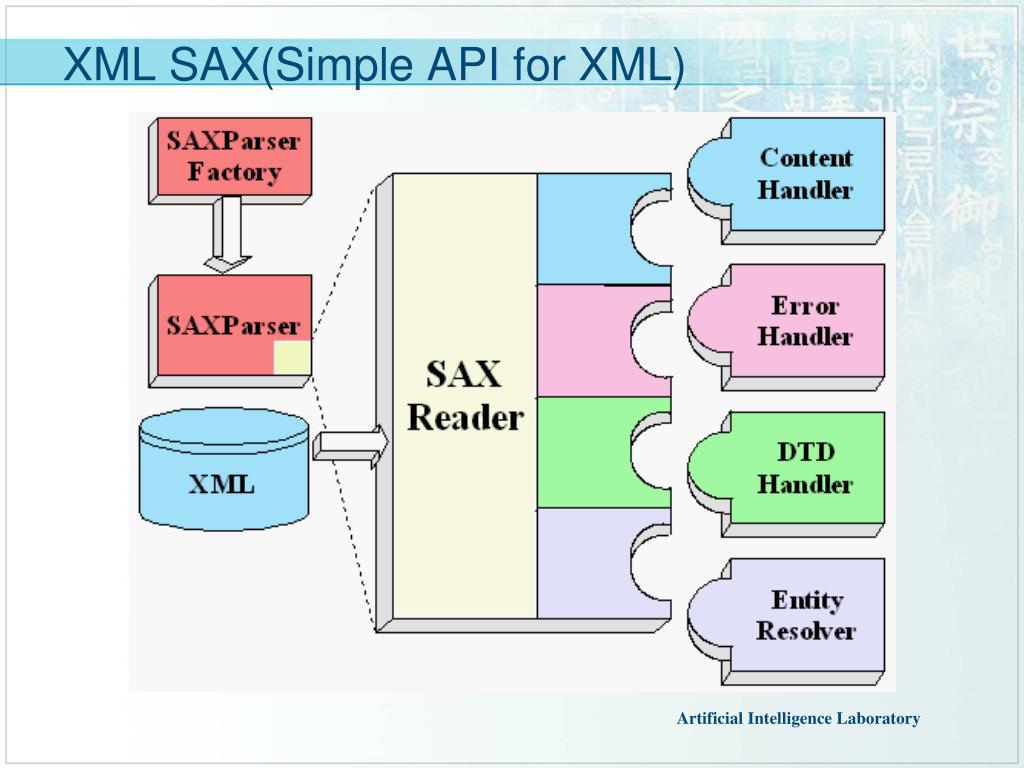 XML SAX(Simple API for XML)

SAXParser Factory

SAXParser

XML

SAX Reader

Content Handler

Error Handler

DTD Handler

Entity Resolver

Artificial Intelligence Laboratory